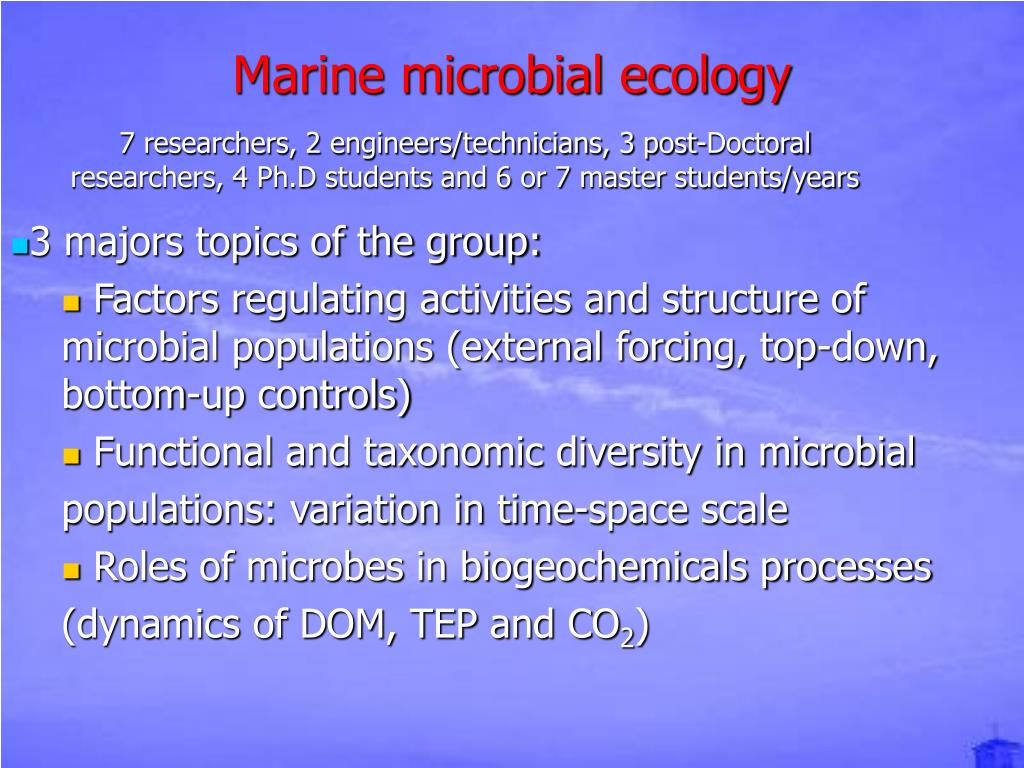 Marine microbial ecology

7 researchers, 2 engineers/technicians, 3 post-Doctoral researchers, 4 Ph.D students and 6 or 7 master students/years

3 majors topics of the group:

Factors regulating activities and structure of microbial populations (external forcing, top-down, bottom-up controls)

Functional and taxonomic diversity in microbial populations: variation in time-space scale

Roles of microbes in biogeochemicals processes (dynamics of DOM, TEP and $CO_2$)